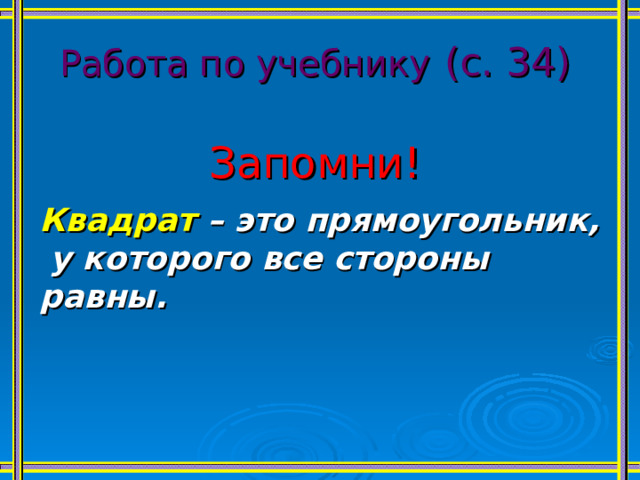 Работа по учебнику (с. 34)

Запомни!

Квадрат – это прямоугольник, у которого все стороны равны.